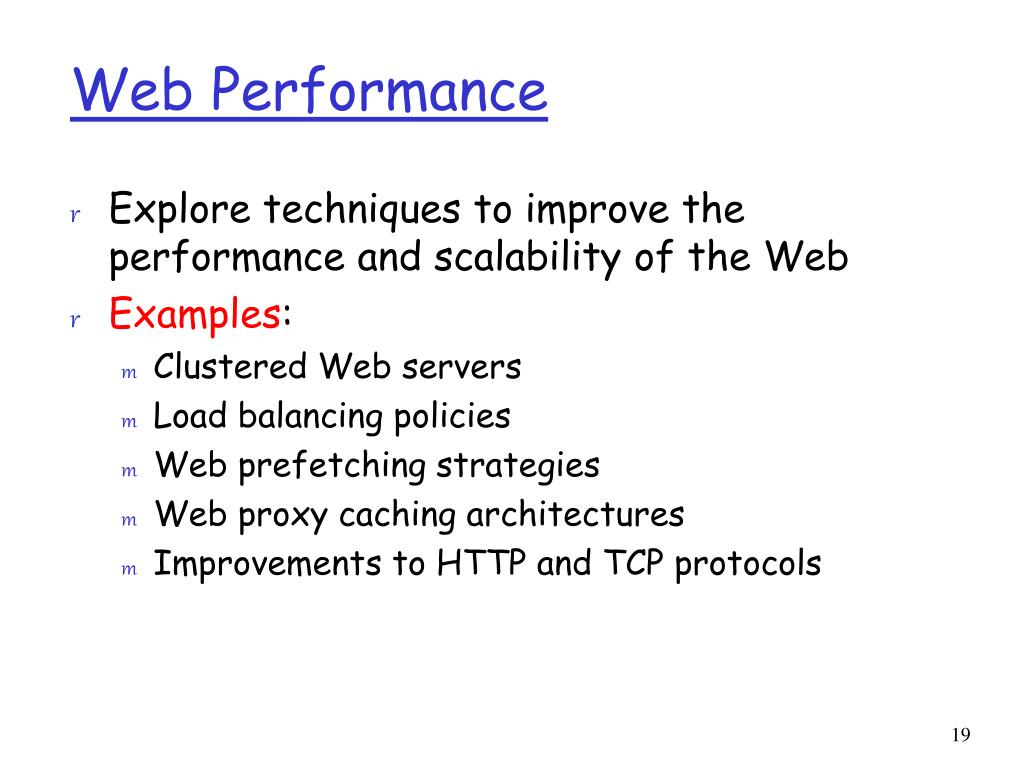 Web Performance

r Explore techniques to improve the performance and scalability of the Web
r Examples:
m Clustered Web servers
m Load balancing policies
m Web prefetching strategies
m Web proxy caching architectures
m Improvements to HTTP and TCP protocols

19